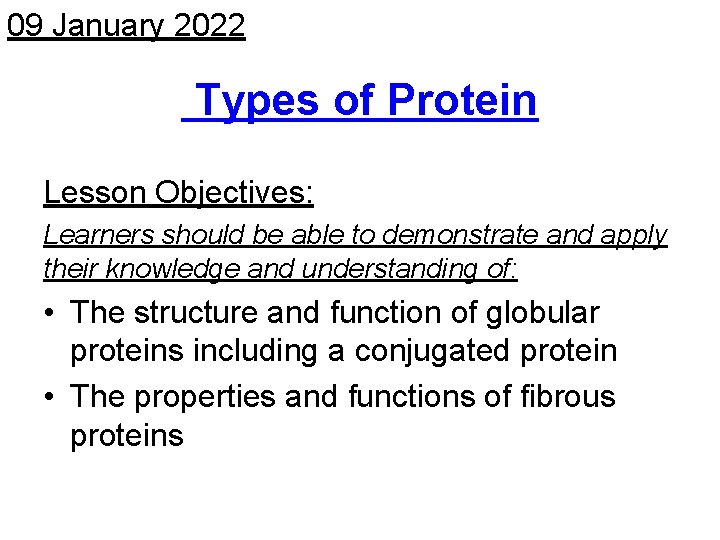 09 January 2022

Types of Protein

Lesson Objectives:

Learners should be able to demonstrate and apply their knowledge and understanding of:

• The structure and function of globular proteins including a conjugated protein
• The properties and functions of fibrous proteins